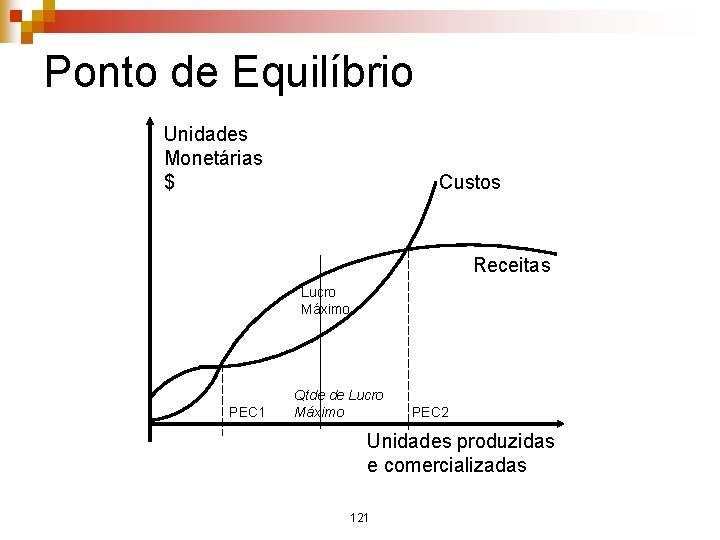 Ponto de Equilíbrio

Unidades Monetárias $

Custos

Receitas

Lucro Máximo

PEC1

Qtde de Lucro Máximo

PEC2

Unidades produzidas e comercializadas

121